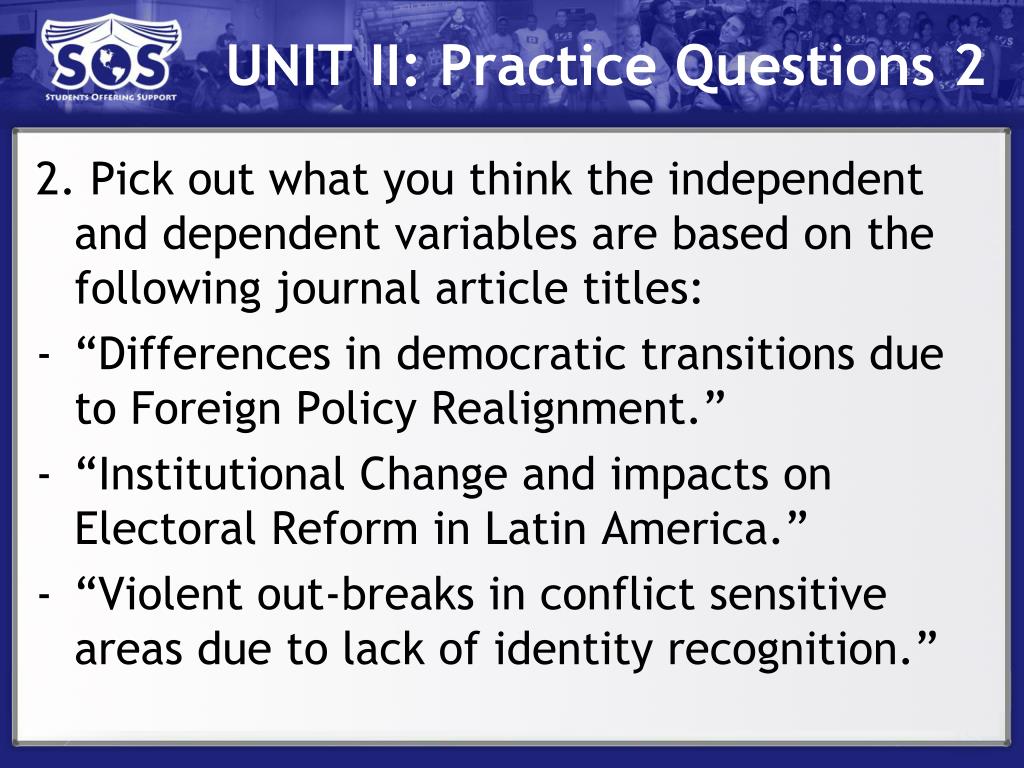 SOS
STUDENTS OFFERING SUPPORT

UNIT II: Practice Questions 2

2. Pick out what you think the independent and dependent variables are based on the following journal article titles:
- “Differences in democratic transitions due to Foreign Policy Realignment.”
- “Institutional Change and impacts on Electoral Reform in Latin America.”
- “Violent out-breaks in conflict sensitive areas due to lack of identity recognition.”